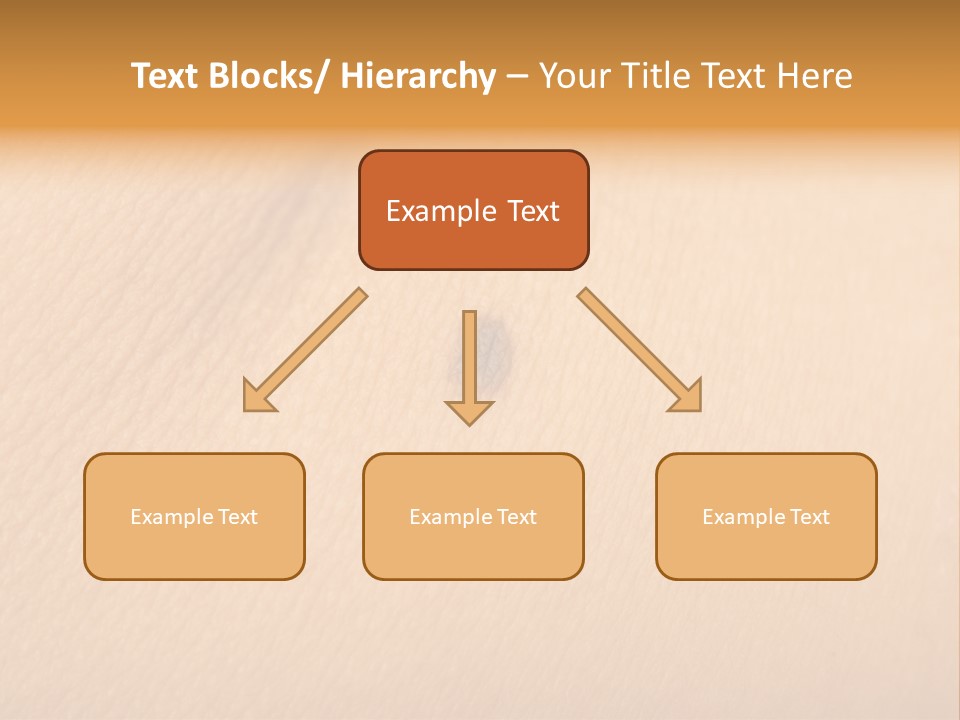 Text Blocks/ Hierarchy – Your Title Text Here

Example Text

Example Text

Example Text

Example Text